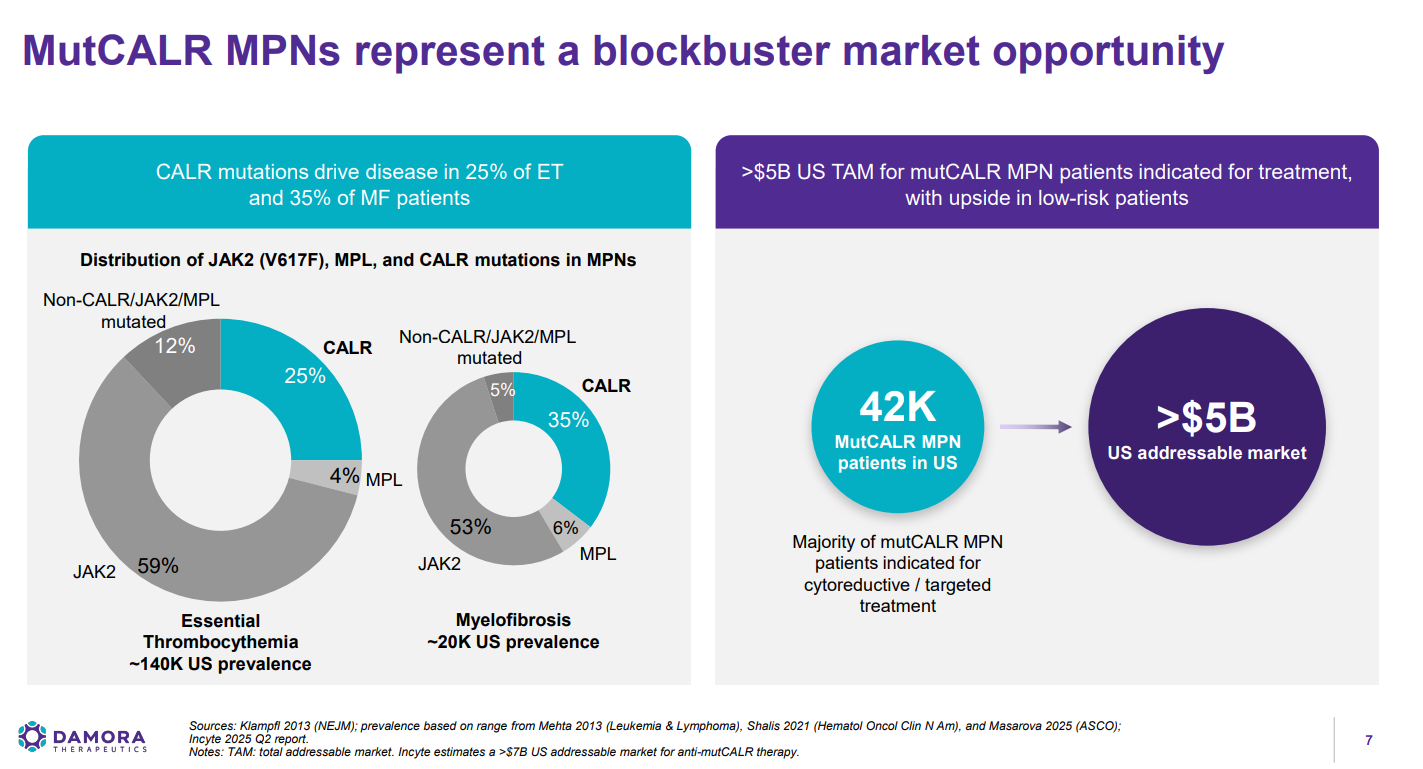 MutCALR MPNs represent a blockbuster market opportunity

CALR mutations drive disease in 25% of ET and 35% of MF patients

Distribution of JAK2 (V617F), MPL, and CALR mutations in MPNs

Non-CALR/JAK2/MPL mutated
12%
CALR
25%
4% MPL
JAK2 59%

Essential Thrombocythemia
~140K US prevalence

Non-CALR/JAK2/MPL mutated
5%
CALR
35%
6%
MPL
53%
JAK2

Myelofibrosis
~20K US prevalence

>$5B US TAM for mutCALR MPN patients indicated for treatment, with upside in low-risk patients

42K
MutCALR MPN patients in US

>$5B
US addressable market

Majority of mutCALR MPN patients indicated for cytoreductive / targeted treatment

DAMORA THERAPEUTICS

Sources: Klampfl 2013 (NEJM); prevalence based on range from Mehta 2013 (Leukemia & Lymphoma), Shalis 2021 (Hematol Oncol Clin N Am), and Masarova 2025 (ASCO); Incyte 2025 Q2 report.
Notes: TAM: total addressable market. Incyte estimates a >$7B US addressable market for anti-mutCALR therapy.

7